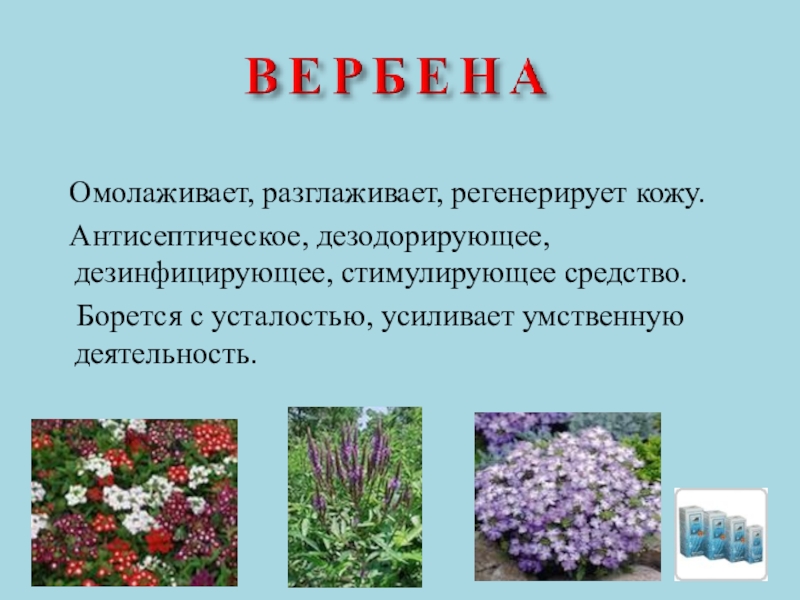 ВЕРБЕНА

Омолаживает, разглаживает, регенерирует кожу.

Антисептическое, дезодорирующее, дезинфицирующее, стимулирующее средство.

Борется с усталостью, усиливает умственную деятельность.